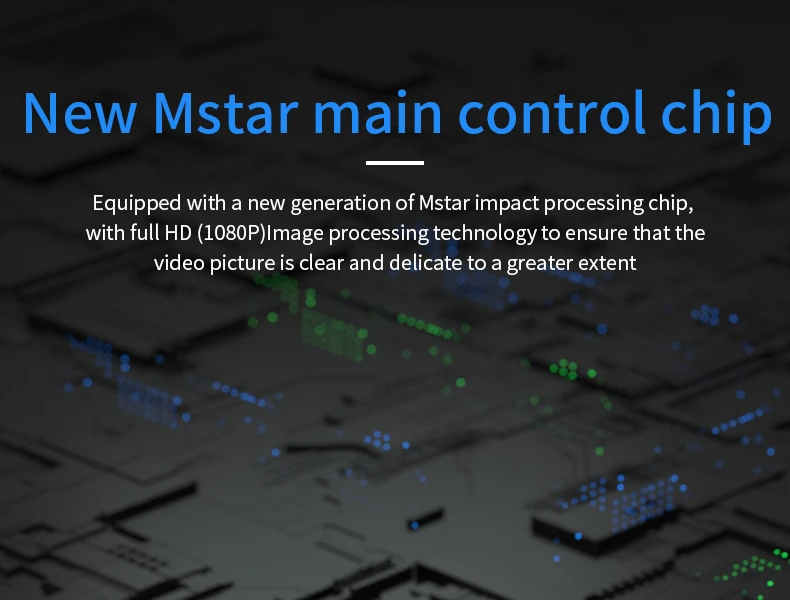 New Mstar main control chip

Equipped with a new generation of Mstar impact processing chip, with full HD (1080P)Image processing technology to ensure that the video picture is clear and delicate to a greater extent